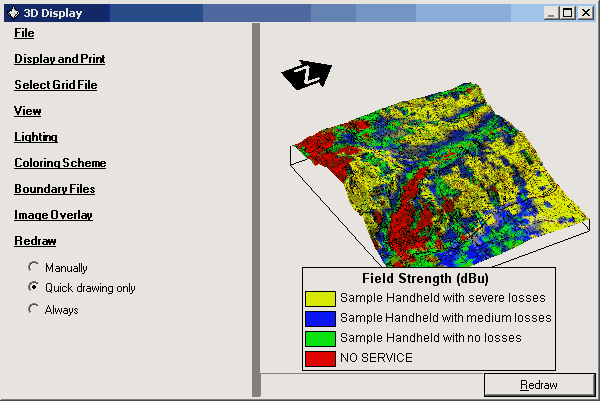 3D Display

File

Display and Print

Select Grid File

View

Lighting

Coloring Scheme

Boundary Files

Image Overlay

Redraw

Manually

Quick drawing only

Always

N

Field Strength (dBu)

Sample Handheld with severe losses

Sample Handheld with medium losses

Sample Handheld with no losses

NO SERVICE

Redraw